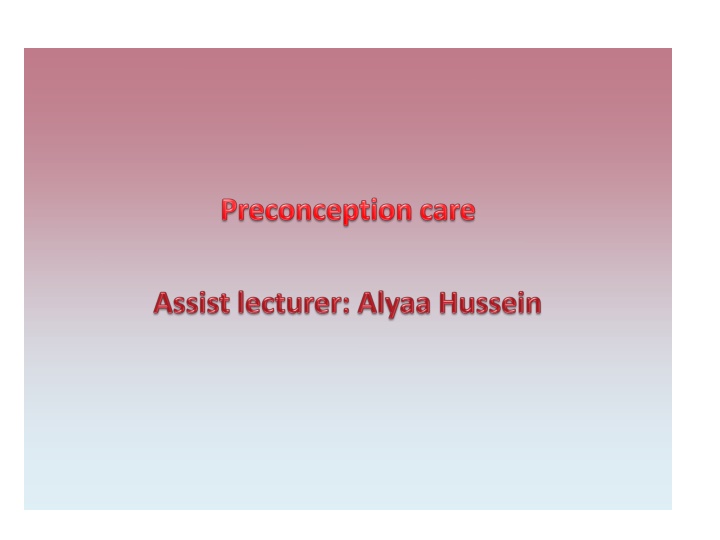 Preconception care

Assist lecturer: Alyaa Hussein